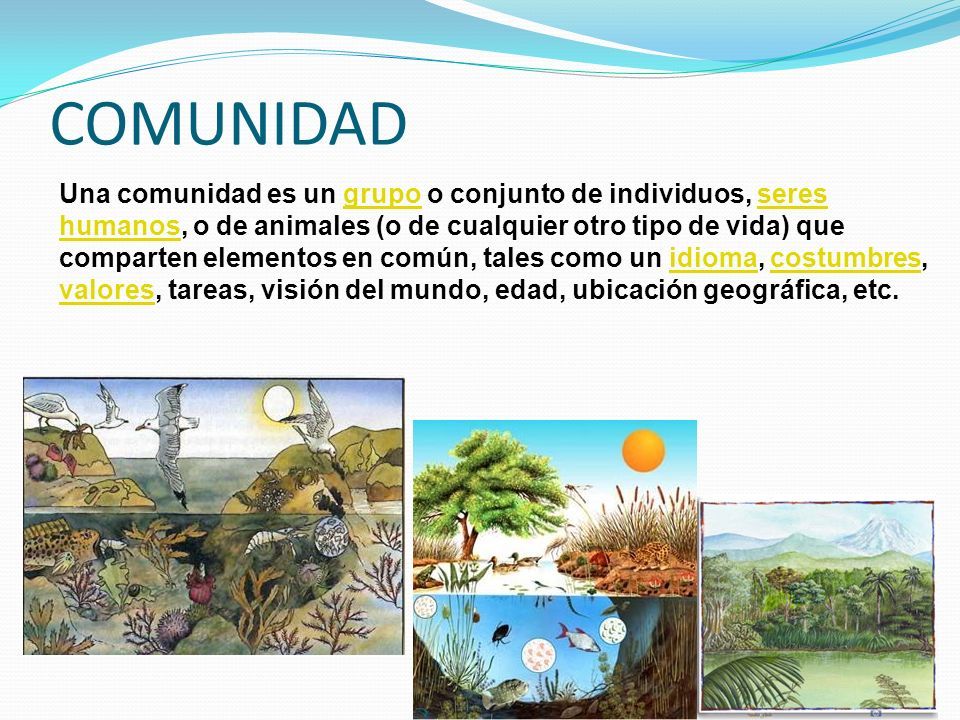 COMUNIDAD

Una comunidad es un grupo o conjunto de individuos, seres humanos, o de animales (o de cualquier otro tipo de vida) que comparten elementos en común, tales como un idioma, costumbres, valores, tareas, visión del mundo, edad, ubicación geográfica, etc.